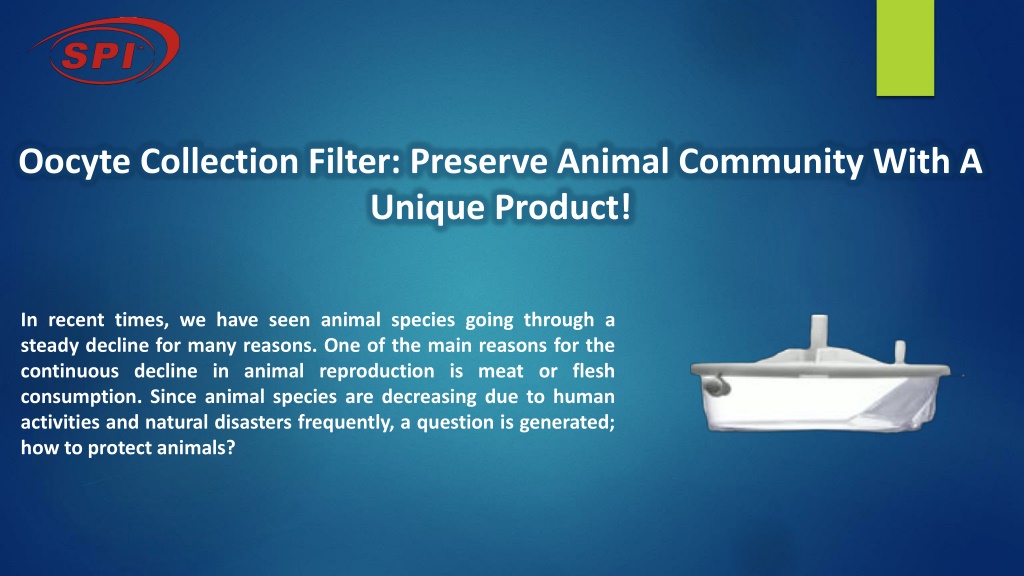 SPI

Oocyte Collection Filter: Preserve Animal Community With A Unique Product!

In recent times, we have seen animal species going through a steady decline for many reasons. One of the main reasons for the continuous decline in animal reproduction is meat or flesh consumption. Since animal species are decreasing due to human activities and natural disasters frequently, a question is generated; how to protect animals?